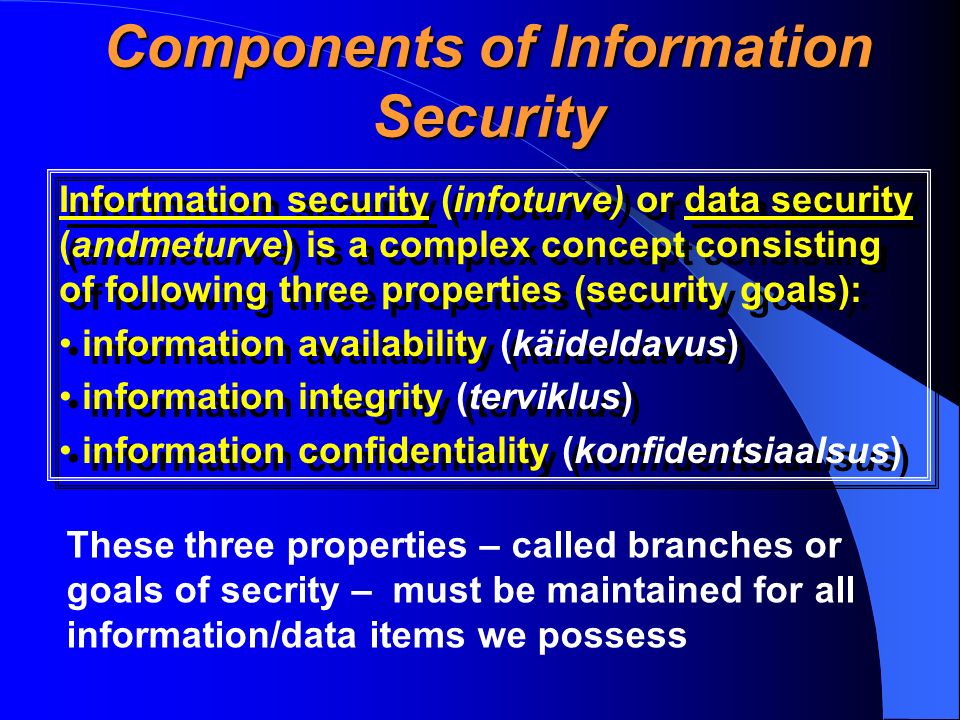 Components of Information Security

Infortmation security (infoturve) or data security (andmeturve) is a complex concept consisting of following three properties (security goals):

• information availability (käideldavus)

• information integrity (terviklus)

• information confidentiality (konfidentsiaalsus)

These three properties – called branches or goals of secrity – must be maintained for all information/data items we possess